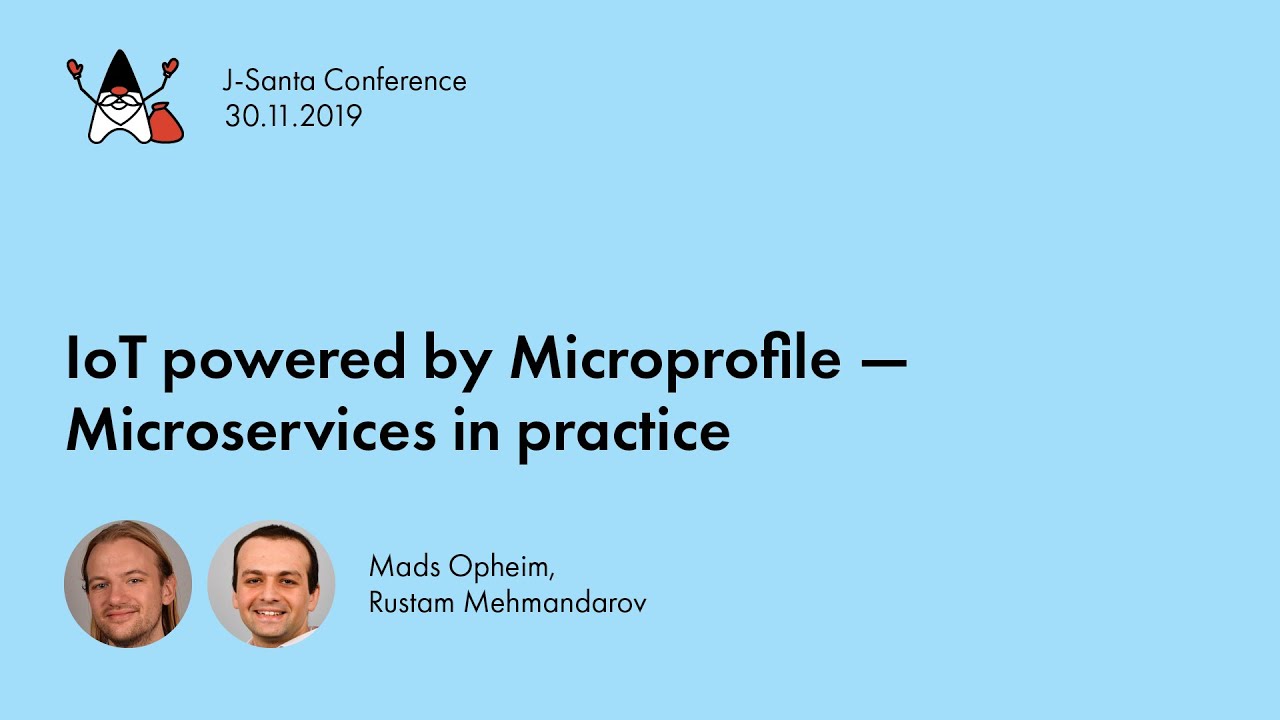 J-Santa Conference
30.11.2019

IoT powered by Microprofile — Microservices in practice

Mads Opheim,
Rustam Mehmandarov